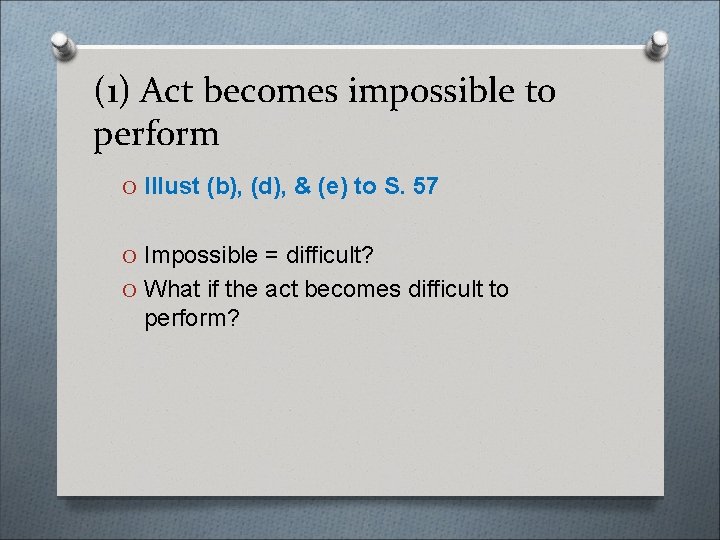 (1) Act becomes impossible to perform

O Illust (b), (d), & (e) to S. 57

O Impossible = difficult?
O What if the act becomes difficult to perform?